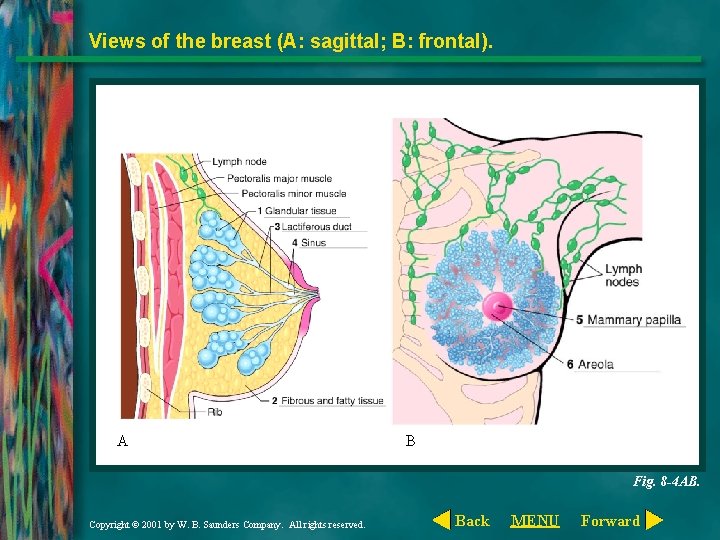 Views of the breast (A: sagittal; B: frontal).

Lymph node
Pectoralis major muscle
Pectoralis minor muscle
1 Glandular tissue
3 Lactiferous duct
4 Sinus
2 Fibrous and fatty tissue
Rib
A

Lymph nodes
5 Mammary papilla
6 Areola
B

Fig. 8-4AB.

Copyright © 2001 by W. B. Saunders Company. All rights reserved.

Back MENU Forward